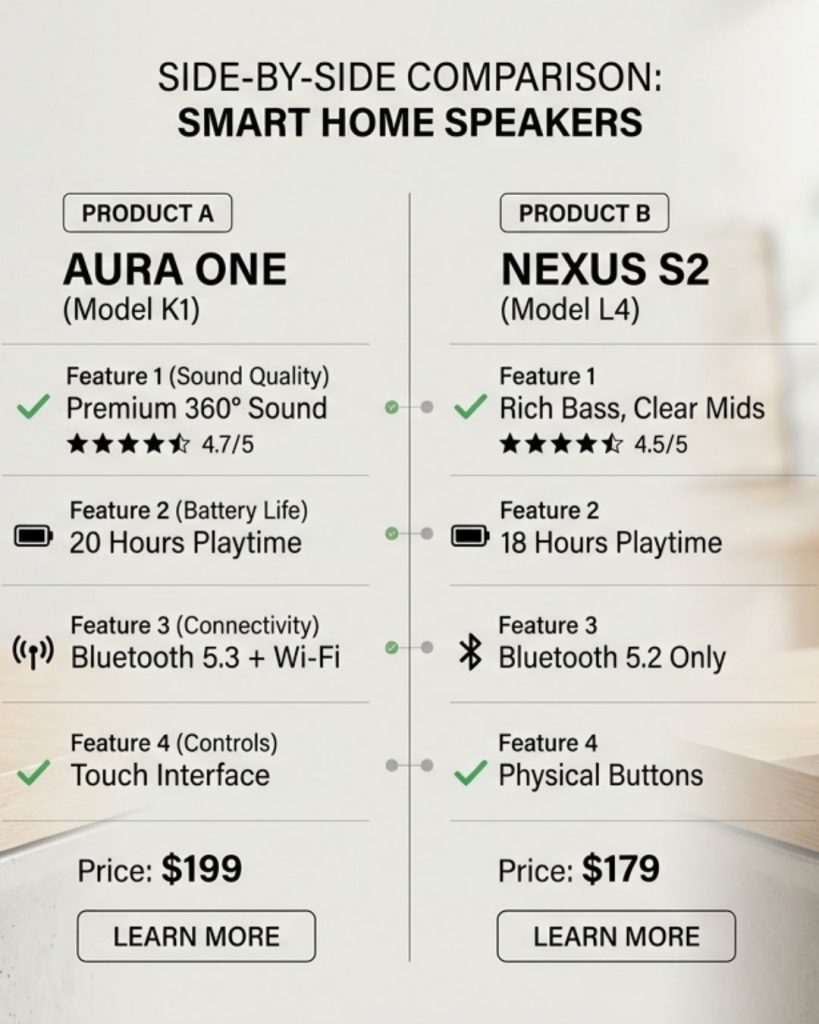 SIDE-BY-SIDE COMPARISON:
SMART HOME SPEAKERS

PRODUCT A
AURA ONE
(Model K1)

Feature 1 (Sound Quality)
Premium 360° Sound
★★★★☆ 4.7/5

Feature 2 (Battery Life)
20 Hours Playtime

Feature 3 (Connectivity)
Bluetooth 5.3 + Wi-Fi

Feature 4 (Controls)
Touch Interface

Price: $199

LEARN MORE

PRODUCT B
NEXUS S2
(Model L4)

Feature 1
Rich Bass, Clear Mids
★★★★☆ 4.5/5

Feature 2
18 Hours Playtime

Feature 3
Bluetooth 5.2 Only

Feature 4
Physical Buttons

Price: $179

LEARN MORE